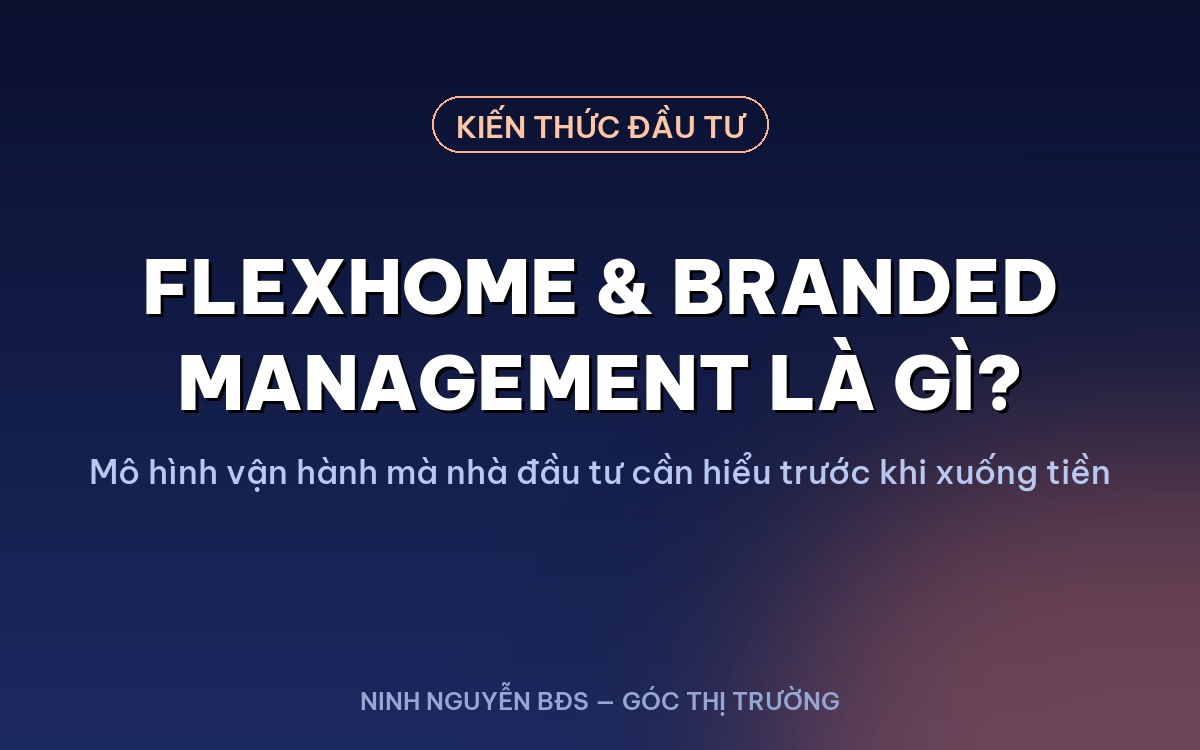 KIẾN THỨC ĐẦU TƯ

FLEXHOME & BRANDED MANAGEMENT LÀ GÌ?

Mô hình vận hành mà nhà đầu tư cần hiểu trước khi xuống tiền

NINH NGUYỄN BĐS — GÓC THỊ TRƯỜNG